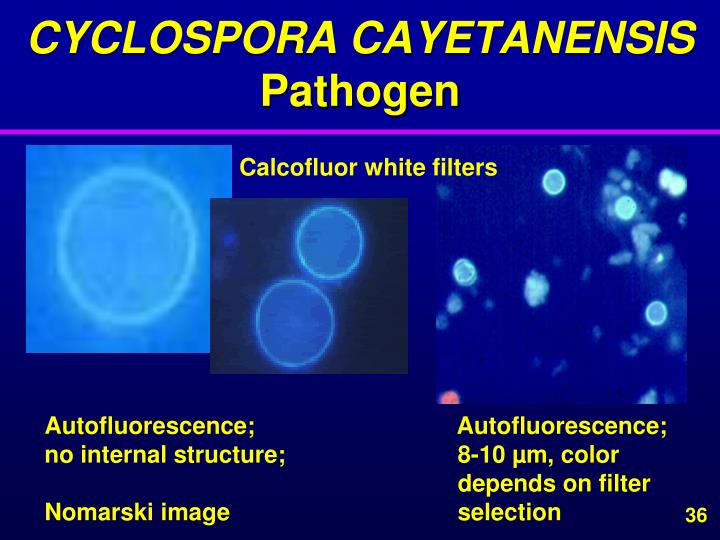 CYCLOSPORA CAYETANENSIS
Pathogen

Calcofluor white filters

Autofluorescence;
no internal structure;

Nomarski image

Autofluorescence;
8-10 µm, color depends on filter selection

36